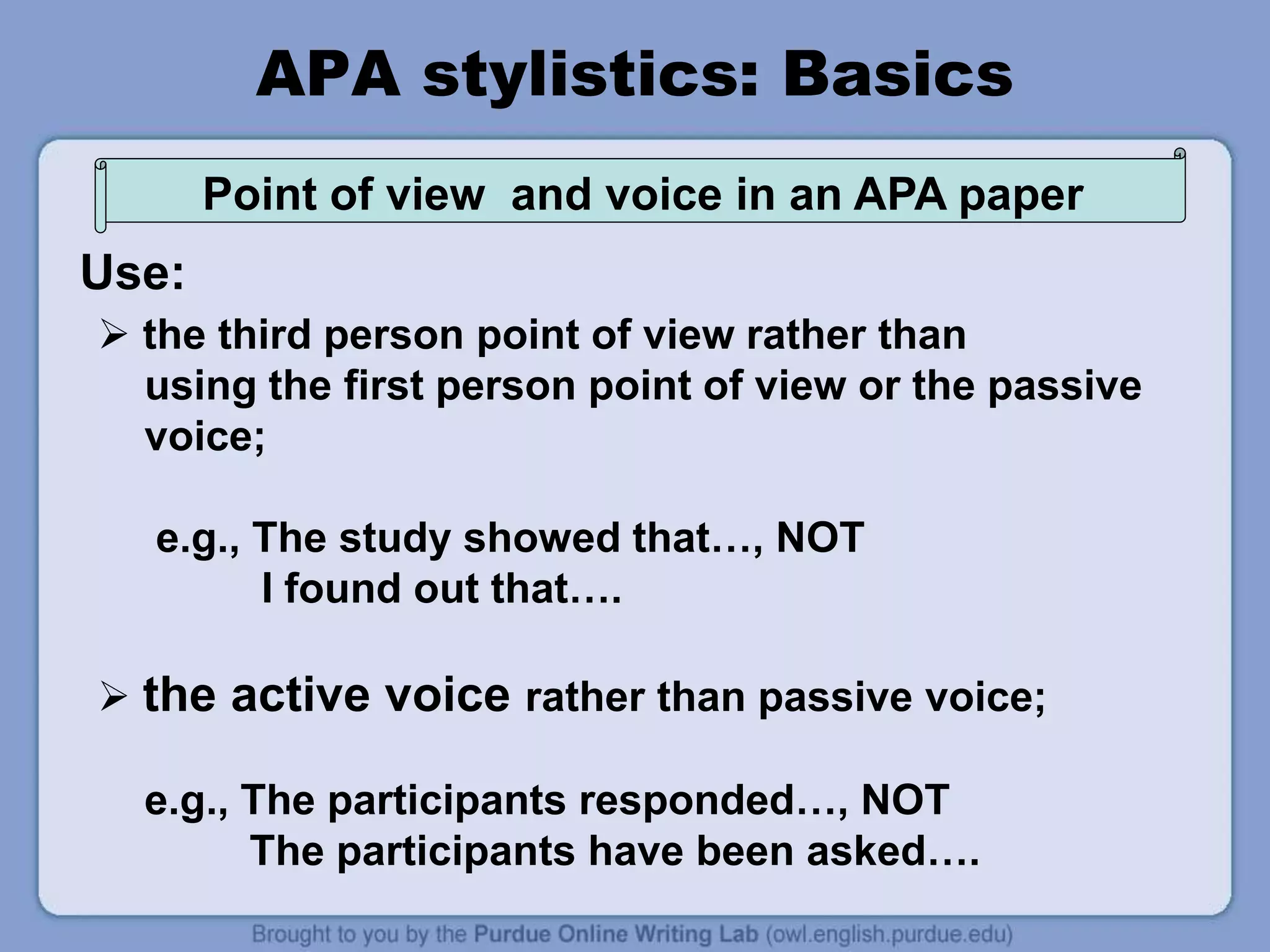 APA stylistics: Basics

Point of view and voice in an APA paper

Use:

➢ the third person point of view rather than using the first person point of view or the passive voice;

e.g., The study showed that…, NOT
I found out that….

➢ the active voice rather than passive voice;

e.g., The participants responded…, NOT
The participants have been asked….

Brought to you by the Purdue Online Writing Lab (owl.english.purdue.edu)